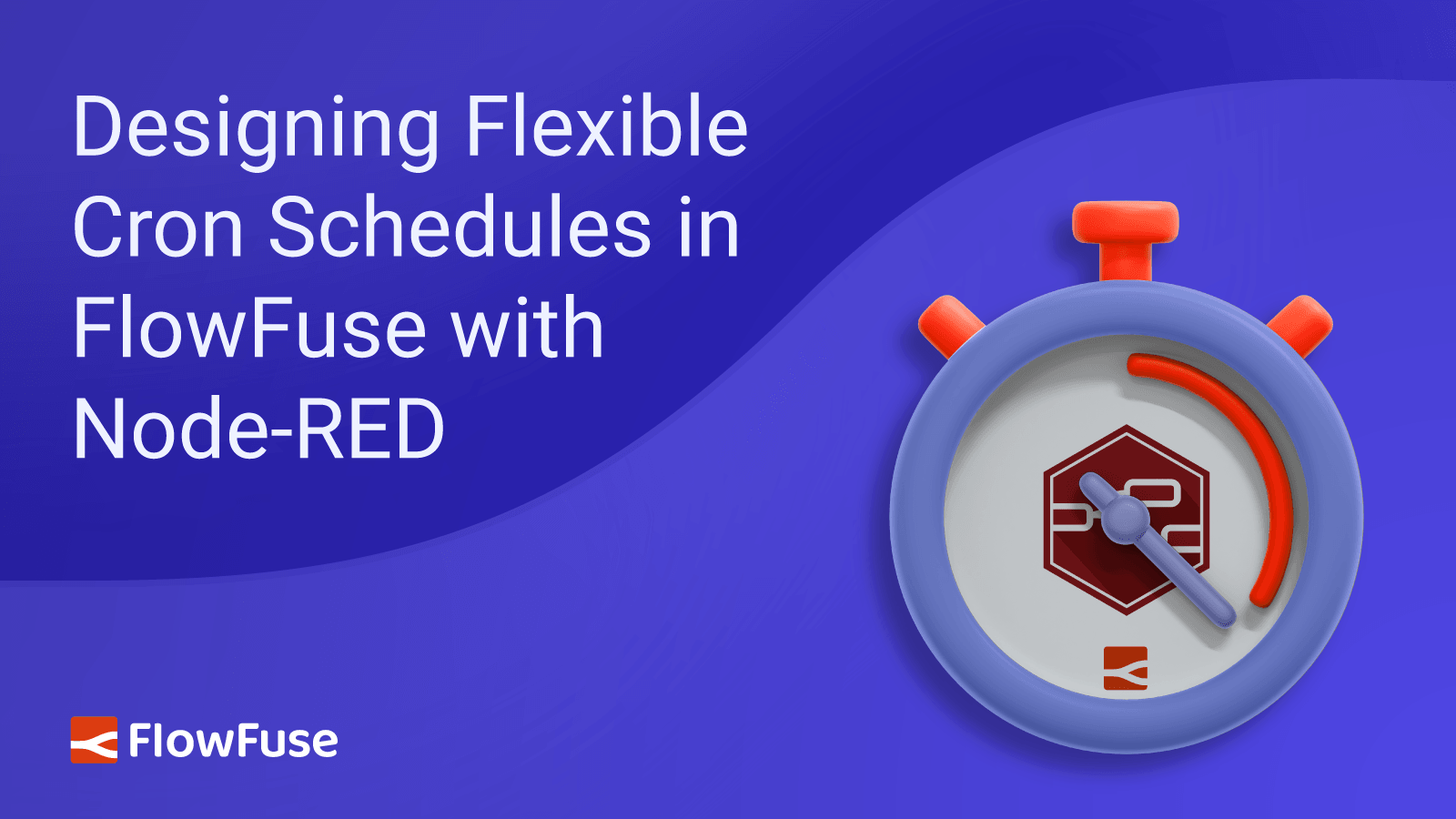 Designing Flexible Cron Schedules in FlowFuse with Node-RED

FlowFuse